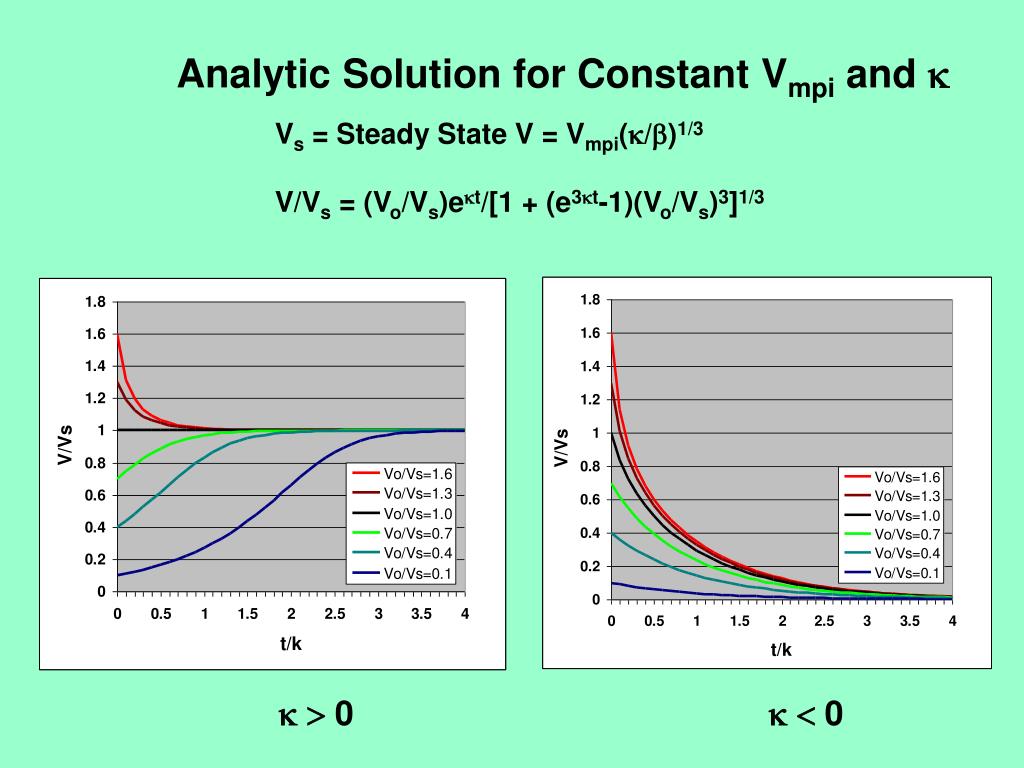 Analytic Solution for Constant $V_{mpi}$ and $\kappa$

$V_s$ = Steady State V = $V_{mpi}(\kappa/\beta)^{1/3}$

$V/V_s = (V_o/V_s)e^{\kappa t}/[1 + (e^{3\kappa t}-1)(V_o/V_s)^3]^{1/3}$

1.8
1.6
1.4
1.2
1
0.8
0.6
0.4
0.2
0
V/Vs
0 0.5 1 1.5 2 2.5 3 3.5 4
t/k
Vo/Vs=1.6
Vo/Vs=1.3
Vo/Vs=1.0
Vo/Vs=0.7
Vo/Vs=0.4
Vo/Vs=0.1

1.8
1.6
1.4
1.2
1
0.8
0.6
0.4
0.2
0
V/Vs
0 0.5 1 1.5 2 2.5 3 3.5 4
t/k
Vo/Vs=1.6
Vo/Vs=1.3
Vo/Vs=1.0
Vo/Vs=0.7
Vo/Vs=0.4
Vo/Vs=0.1

$\kappa > 0$

$\kappa < 0$